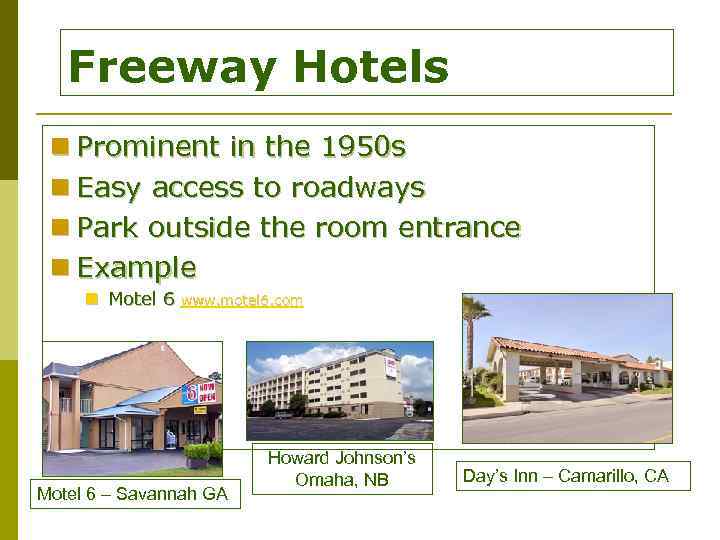 Freeway Hotels

Prominent in the 1950s

Easy access to roadways

Park outside the room entrance

Example

Motel 6 www.motel6.com

6 NOW OPEN

Motel 6 – Savannah GA

Howard Johnson's Omaha, NB

Day's Inn – Camarillo, CA